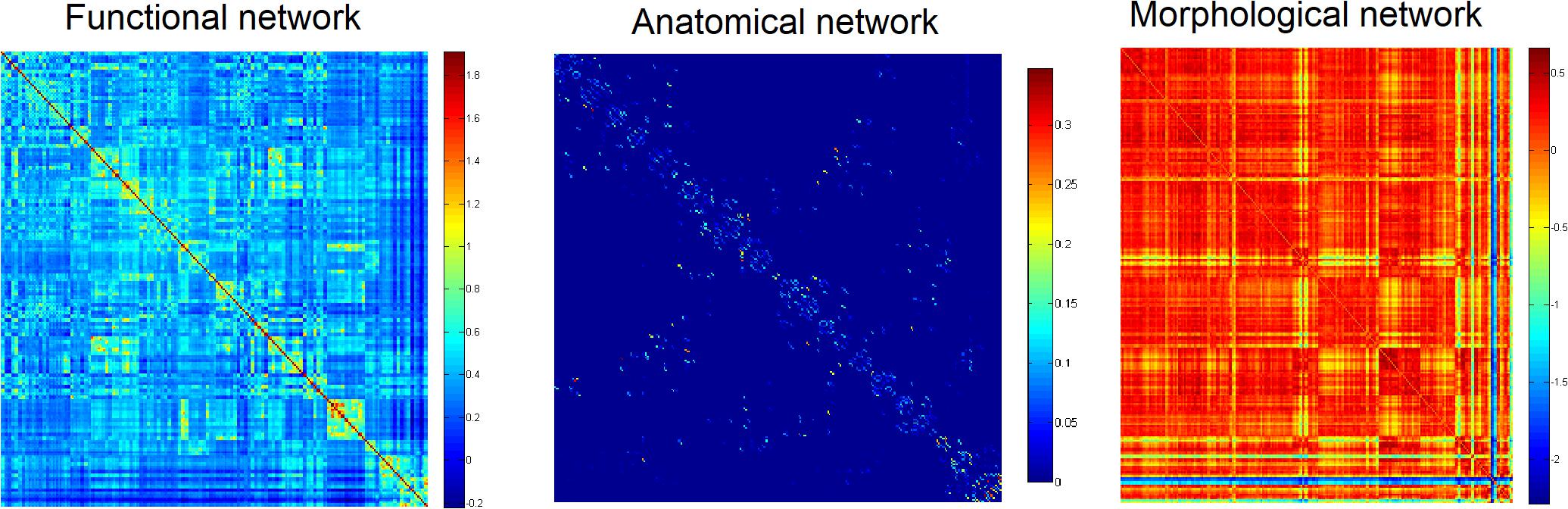 Functional network

1.8
1.6
1.4
1.2
1
0.8
0.6
0.4
0.2
0
-0.2

Anatomical network

0.3
0.25
0.2
0.15
0.1
0.05
0

Morphological network

0.5
0
-0.5
-1
-1.5
-2